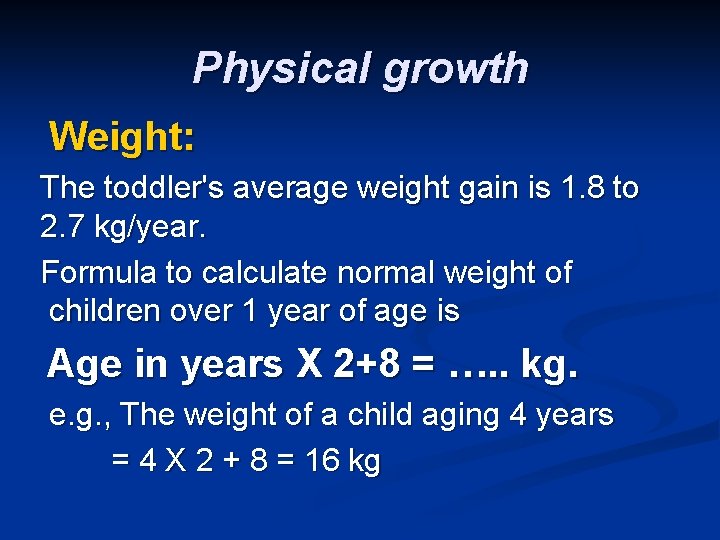 Physical growth

Weight:

The toddler's average weight gain is 1.8 to 2.7 kg/year.

Formula to calculate normal weight of children over 1 year of age is

Age in years X 2+8 = ….. kg.

e.g., The weight of a child aging 4 years
= 4 X 2 + 8 = 16 kg